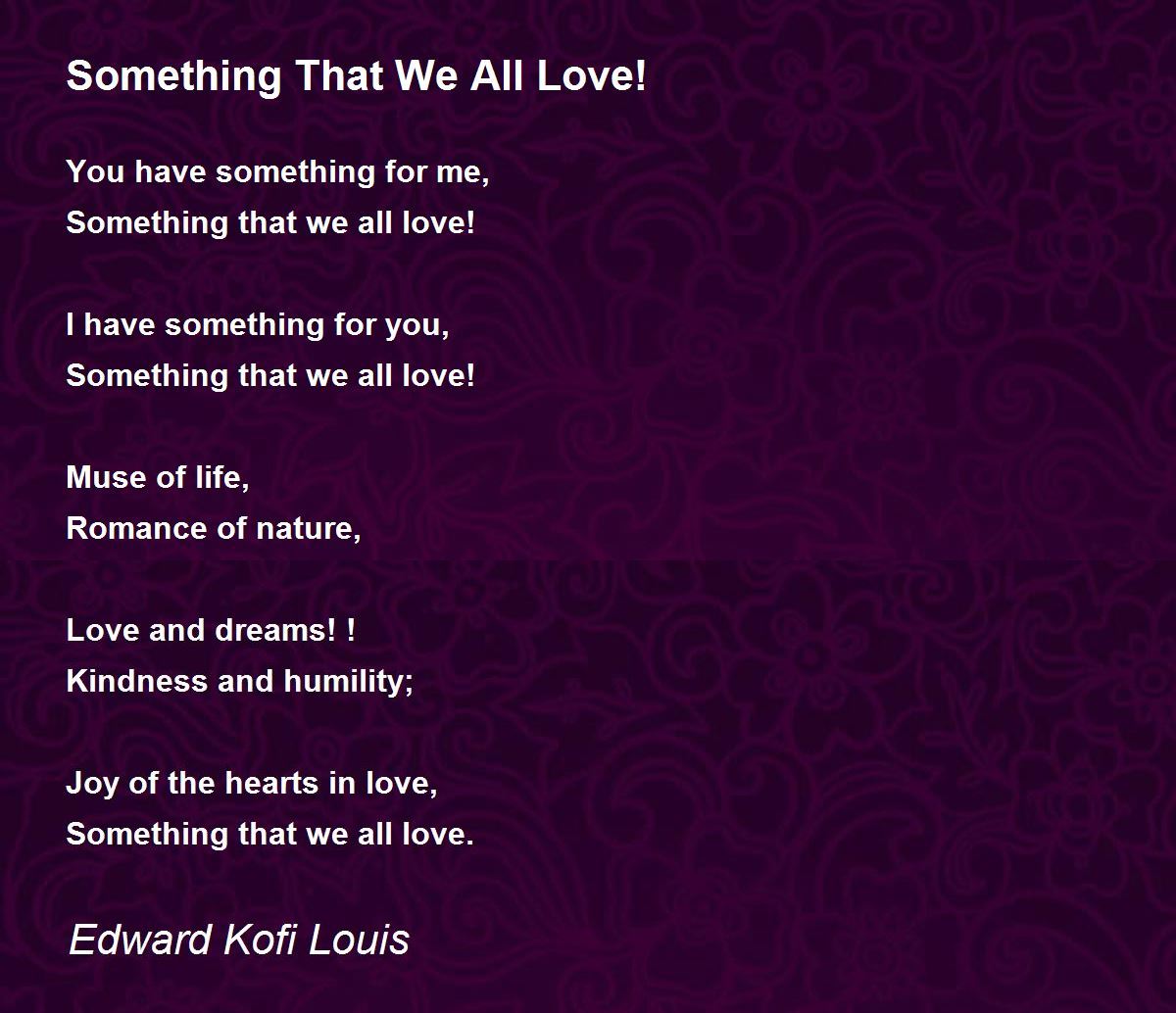 Something That We All Love!

You have something for me,
Something that we all love!

I have something for you,
Something that we all love!

Muse of life,
Romance of nature,

Love and dreams! !
Kindness and humility;

Joy of the hearts in love,
Something that we all love.

Edward Kofi Louis